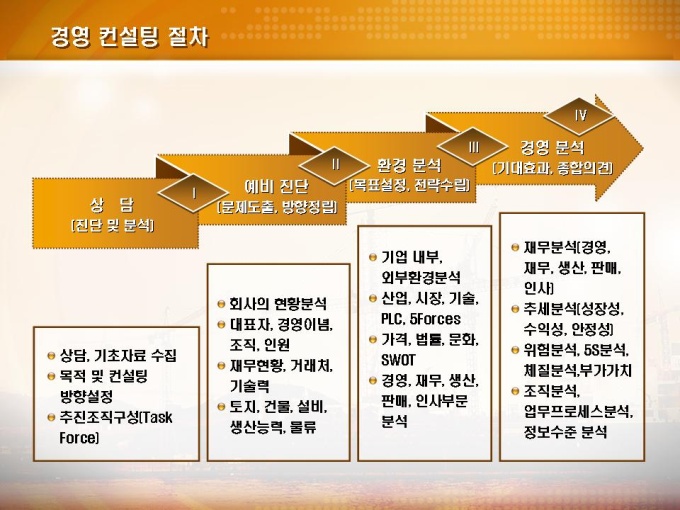 경영 컨설팅 절차

Ⅰ
상 담
[진단 및 분석]

Ⅱ
예비 진단
[문제도출, 방향정립]

Ⅲ
환경 분석
[목표설정, 전략수립]

Ⅳ
경영 분석
[기대효과, 종합의견]

상담, 기초자료 수집
목적 및 컨설팅 방향설정
추진조직구성(Task Force)

회사의 현황분석
대표자, 경영이념, 조직, 인원
재무현황, 거래처, 기술력
토지, 건물, 설비, 생산능력, 물류

기업 내부, 외부환경분석
산업, 시장, 기술, PLC, 5Forces
가격, 법률, 문화, SWOT
경영, 재무, 생산, 판매, 인사부문 분석

재무분석(경영, 재무, 생산, 판매, 인사)
추세분석(성장성, 수익성, 안정성)
위험분석, 5S분석, 체질분석,부가가치
조직분석, 업무프로세스분석, 정보수준 분석